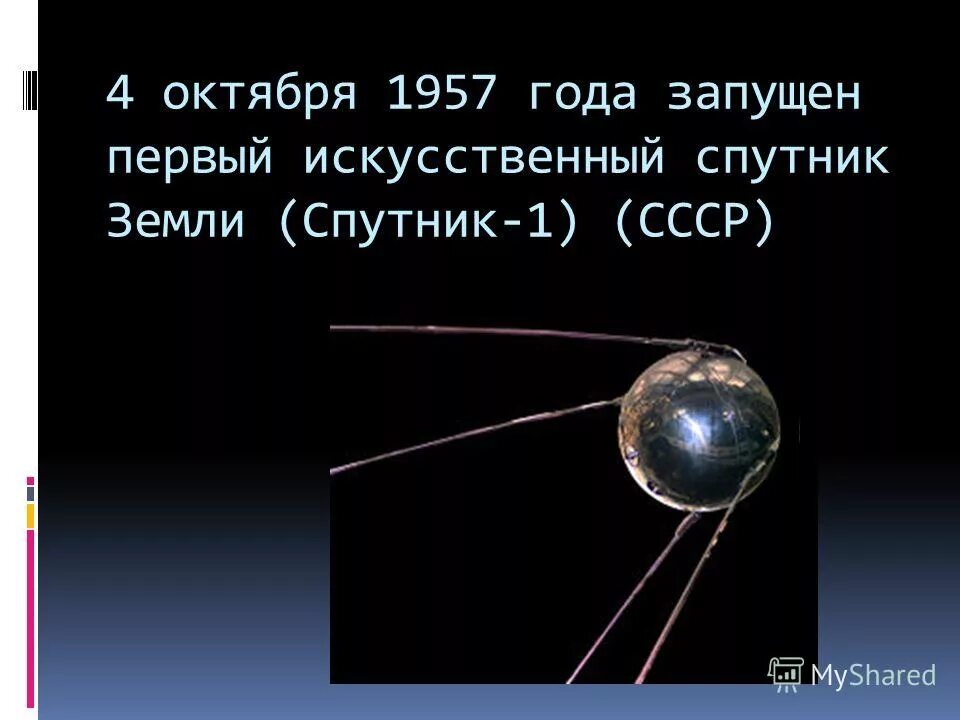 4 октября 1957 года запущен первый искусственный спутник Земли (Спутник-1) (СССР)

MyShared